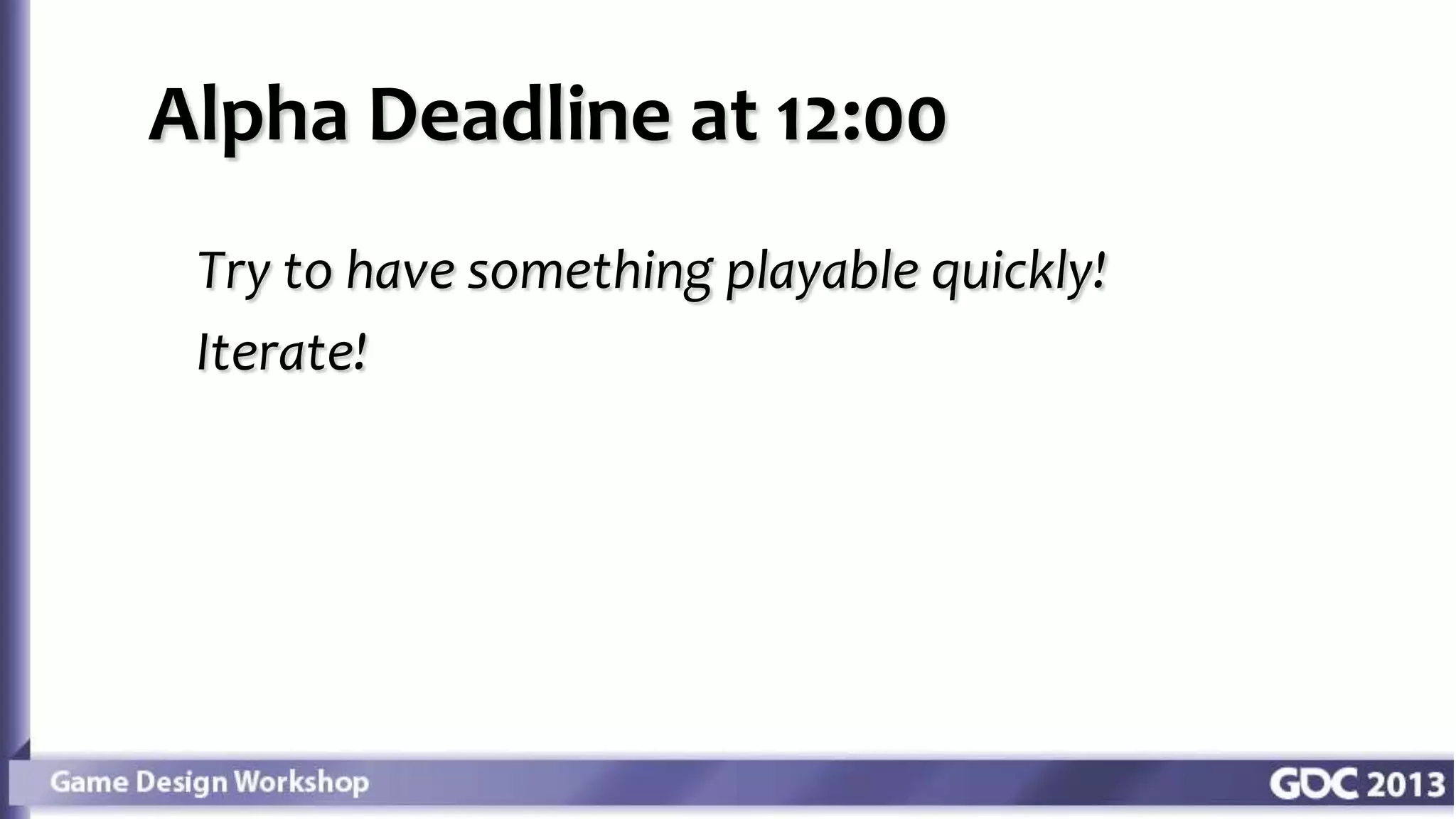 Alpha Deadline at 12:00

Try to have something playable quickly!

Iterate!

Game Design Workshop

GDC 2013